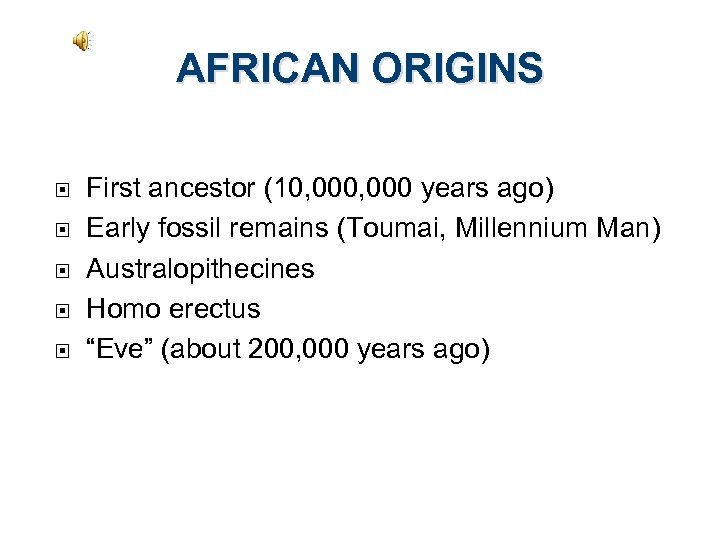 AFRICAN ORIGINS

- First ancestor (10,000,000 years ago)
- Early fossil remains (Toumai, Millennium Man)
- Australopithecines
- Homo erectus
- “Eve” (about 200,000 years ago)